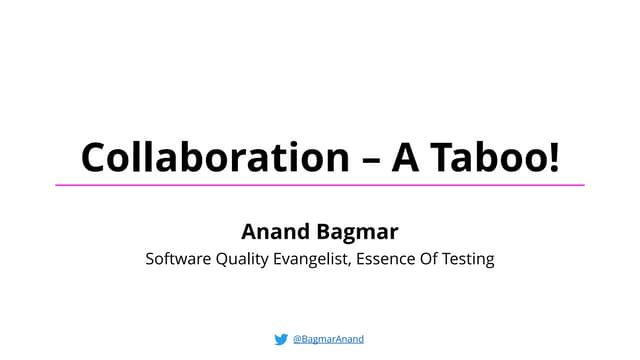 Collaboration – A Taboo!

Anand Bagmar
Software Quality Evangelist, Essence Of Testing

@BagmarAnand